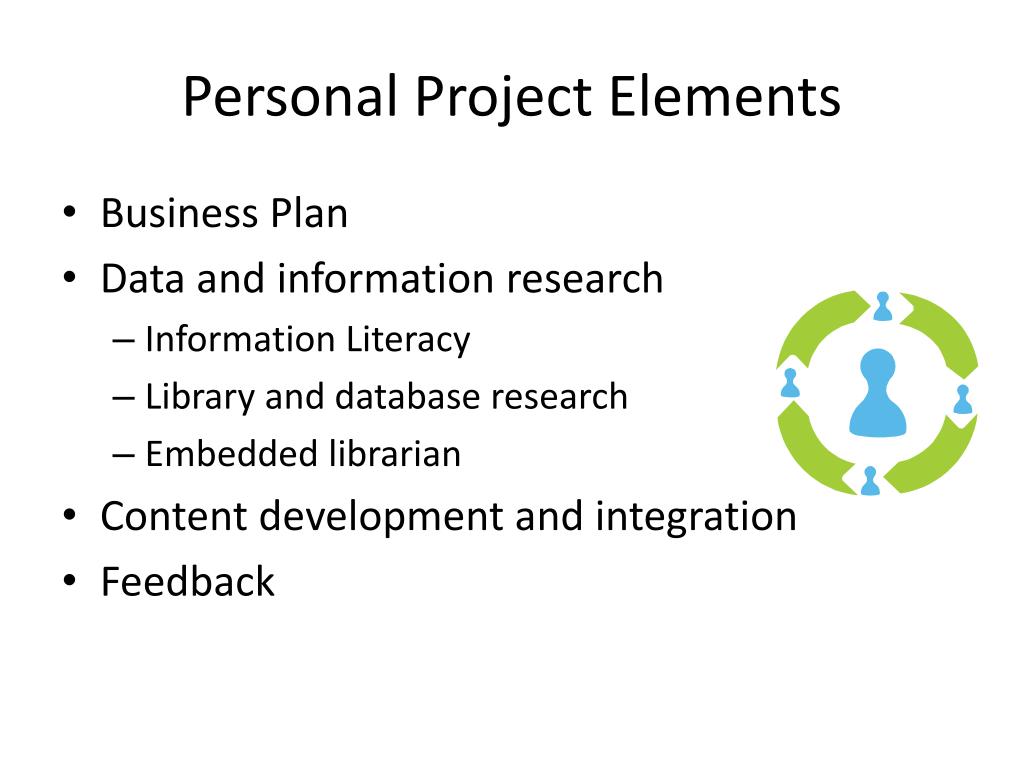 Personal Project Elements

• Business Plan
• Data and information research
  – Information Literacy
  – Library and database research
  – Embedded librarian
• Content development and integration
• Feedback